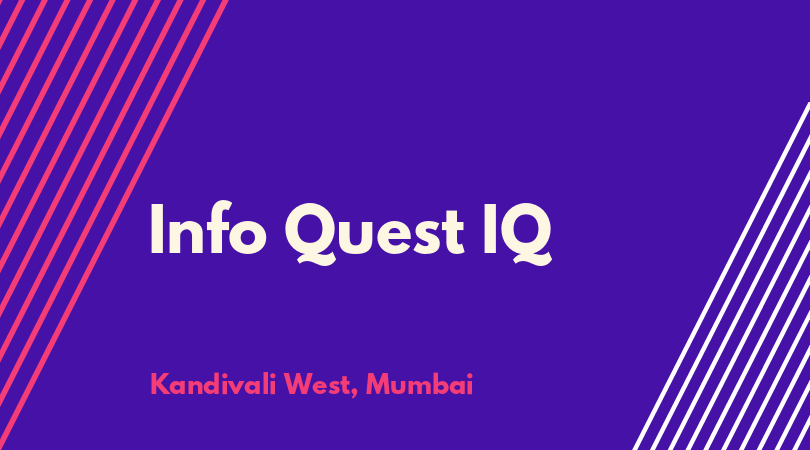 Info Quest IQ

Kandivali West, Mumbai